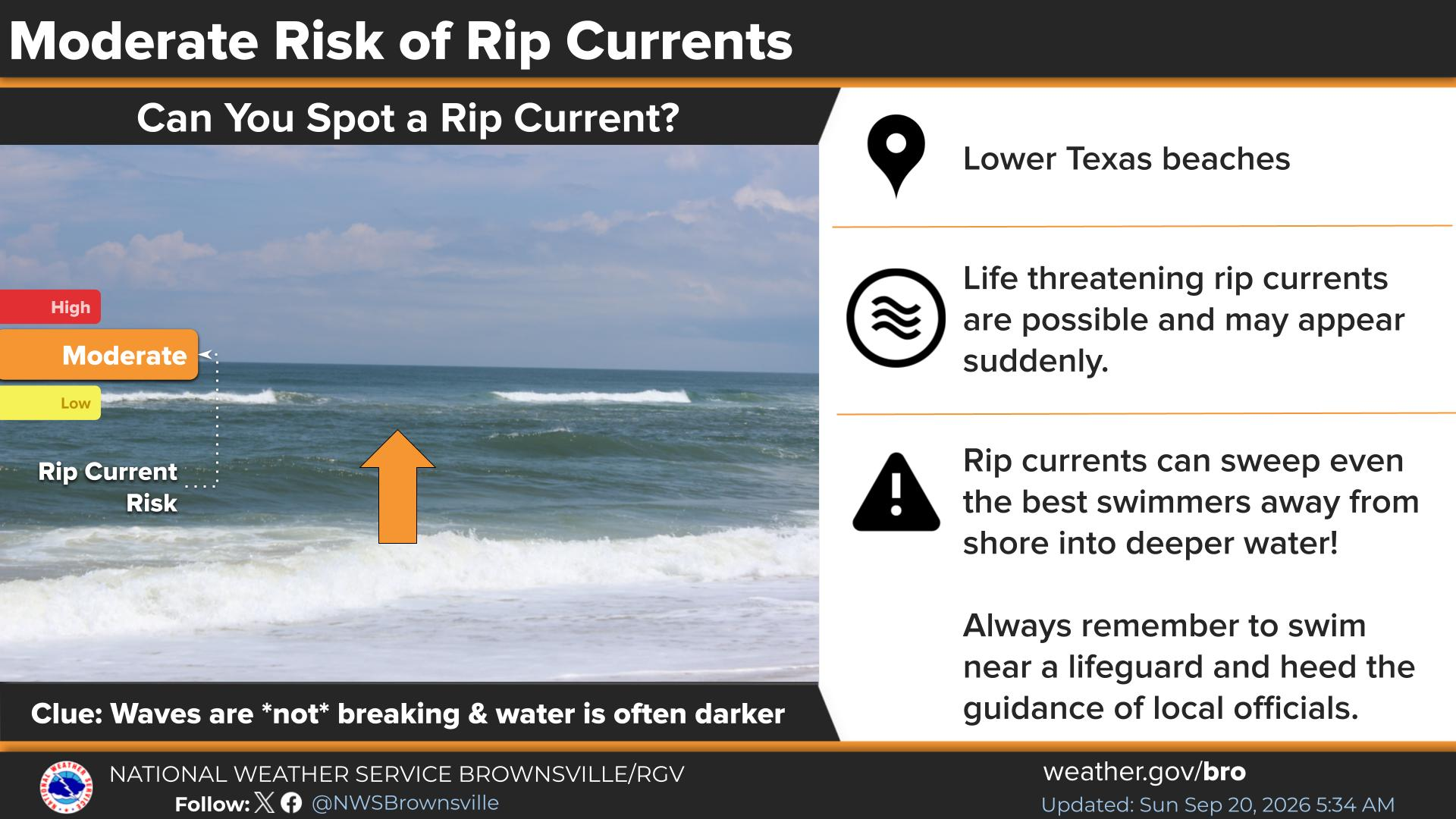 Moderate Risk of Rip Currents

Can You Spot a Rip Current?

High

Moderate

Low

Rip Current Risk

Clue: Waves are *not* breaking & water is often darker

Lower Texas beaches

Life threatening rip currents are possible and may appear suddenly.

Rip currents can sweep even the best swimmers away from shore into deeper water!

Always remember to swim near a lifeguard and heed the guidance of local officials.

NATIONAL WEATHER SERVICE BROWNSVILLE/RGV

Follow: @NWSBrownsville

weather.gov/bro

Updated: Sun Sep 20, 2026 5:34 AM